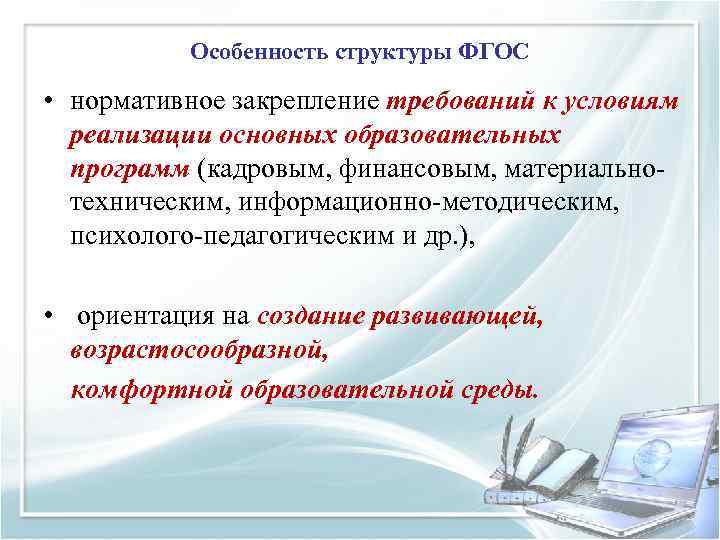 Особенность структуры ФГОС

• нормативное закрепление требований к условиям реализации основных образовательных программ (кадровым, финансовым, материально-техническим, информационно-методическим, психолого-педагогическим и др.),

• ориентация на создание развивающей, возрастосообразной,

комфортной образовательной среды.